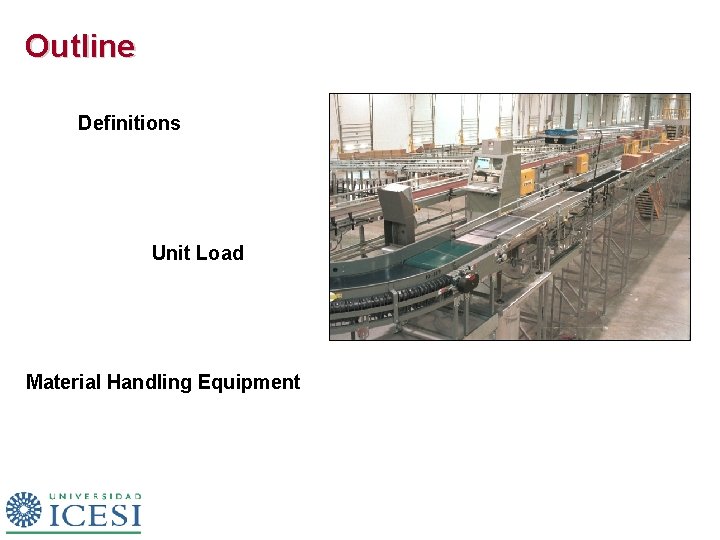 Outline

Definitions

Unit Load

Material Handling Equipment

UNIVERSIDAD
ICESI